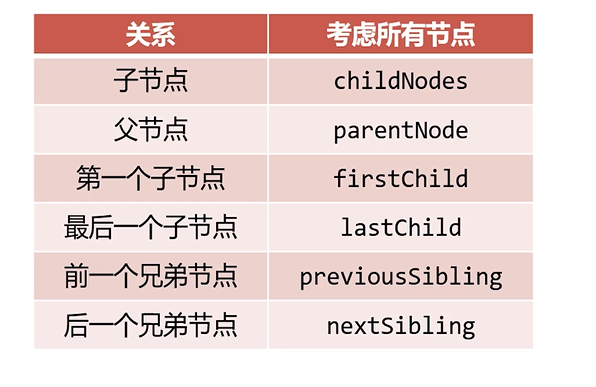 | 关系 | 考虑所有节点 |
|---|---|
| 子节点 | childNodes |
| 父节点 | parentNode |
| 第一个子节点 | firstChild |
| 最后一个子节点 | lastChild |
| 前一个兄弟节点 | previousSibling |
| 后一个兄弟节点 | nextSibling |